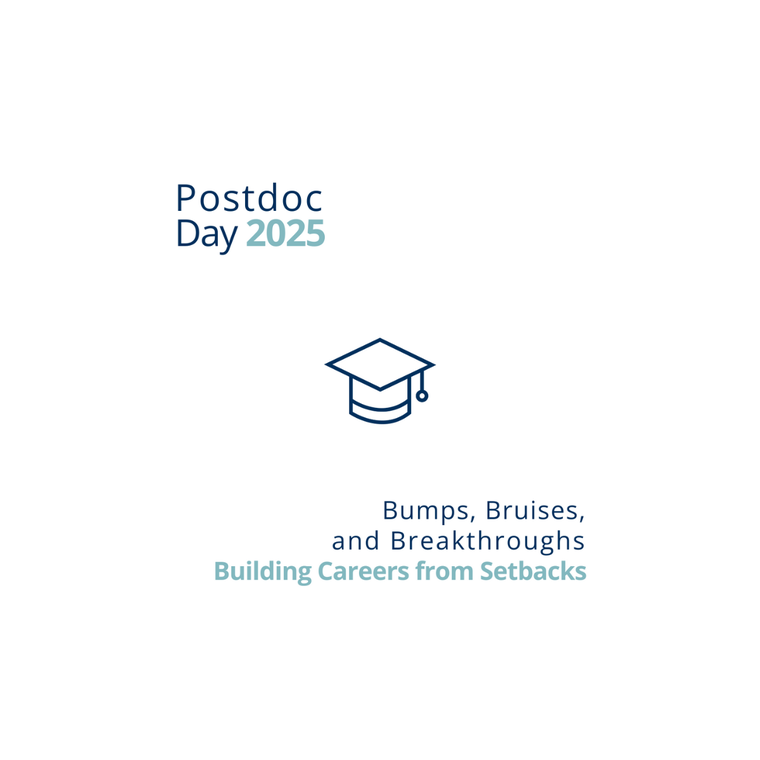 Postdoc
Day 2025

Bumps, Bruises,
and Breakthroughs
Building Careers from Setbacks